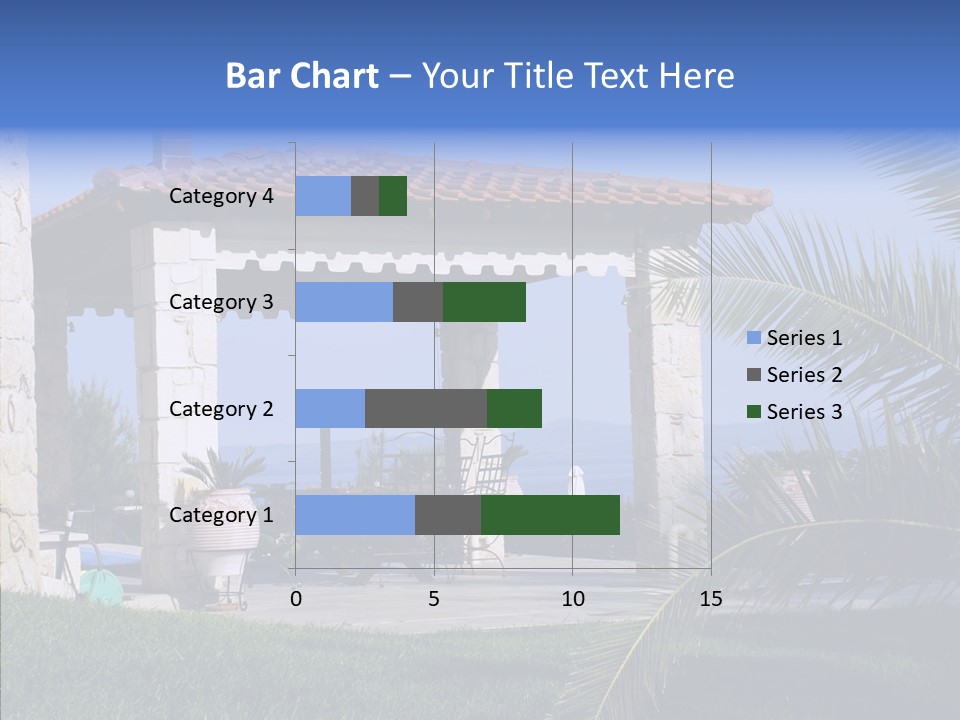 Bar Chart – Your Title Text Here

Category 4
Category 3
Category 2
Category 1

0
5
10
15

Series 1
Series 2
Series 3